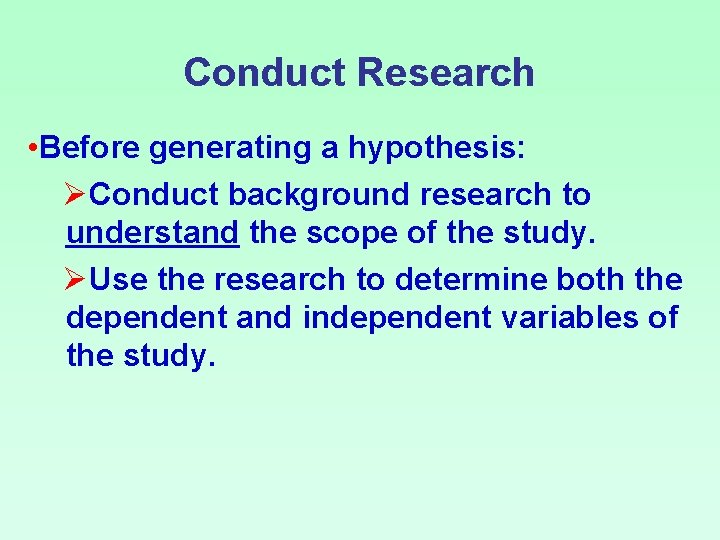 Conduct Research

•Before generating a hypothesis:

➢Conduct background research to understand the scope of the study.

➢Use the research to determine both the dependent and independent variables of the study.